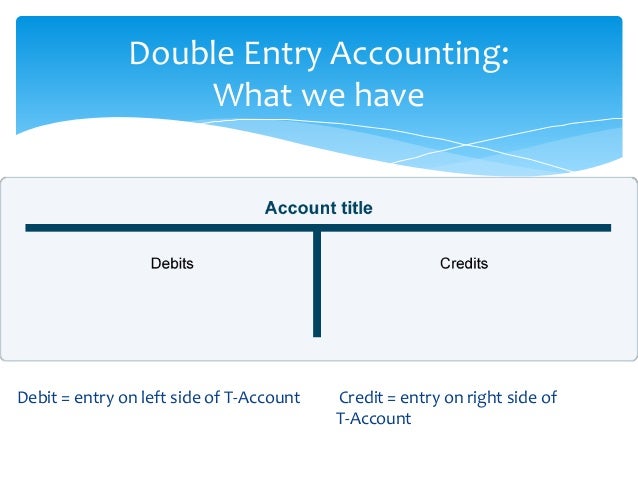 Double Entry Accounting:
What we have

Account title

Debits

Credits

Debit = entry on left side of T-Account

Credit = entry on right side of T-Account